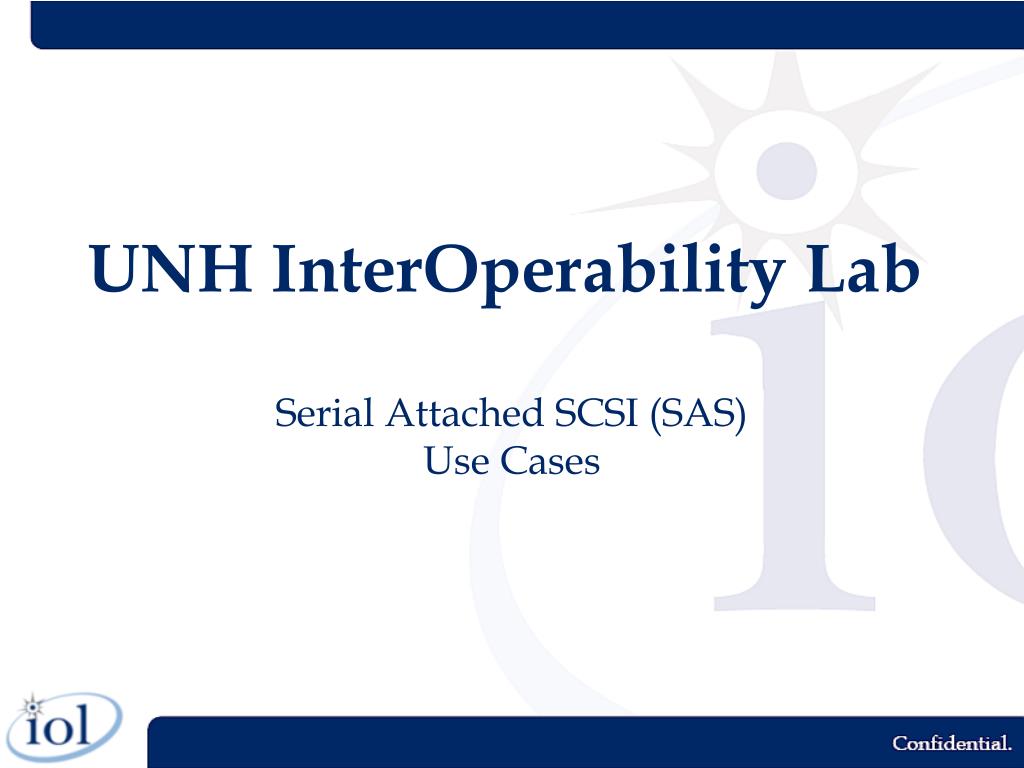 UNH InterOperability Lab

Serial Attached SCSI (SAS)
Use Cases

iol

Confidential.